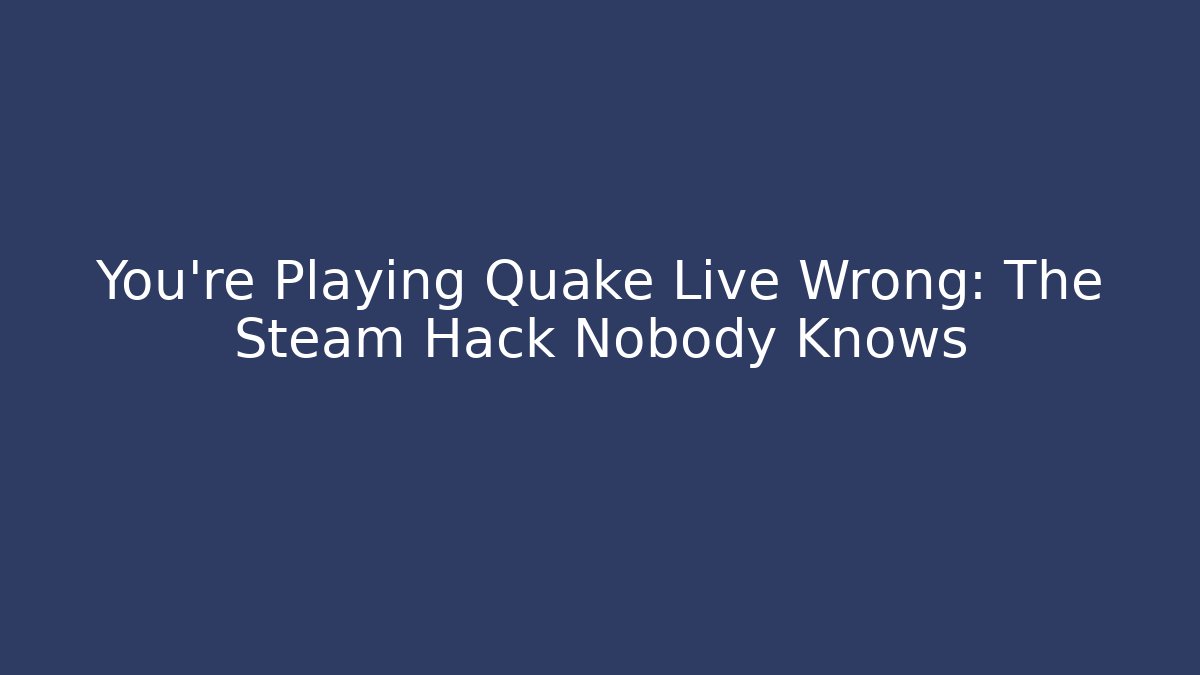 You're Playing Quake Live Wrong: The Steam Hack Nobody Knows